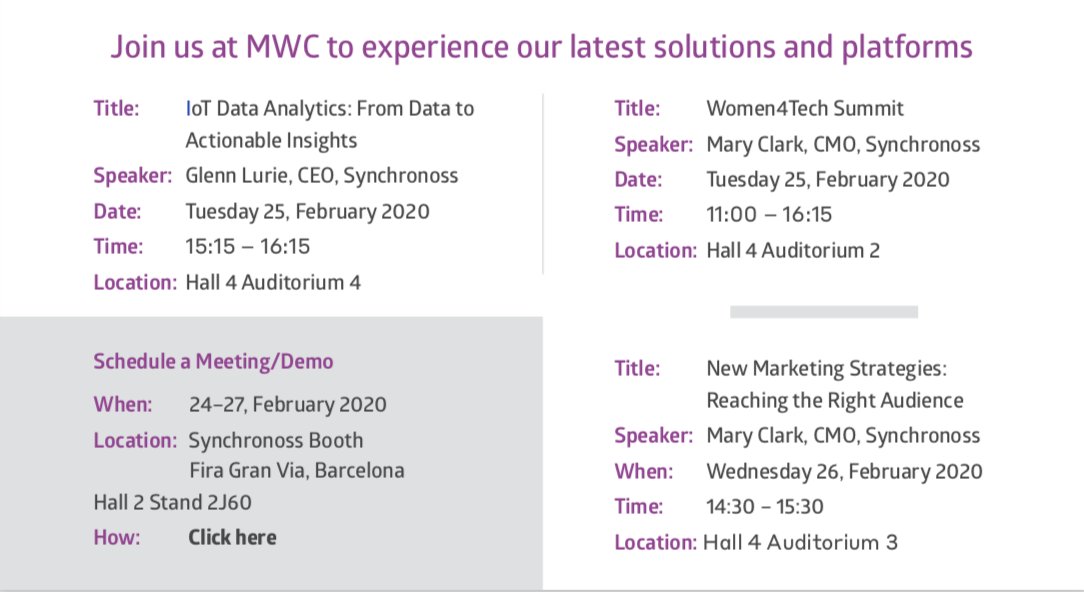 Join us at MWC to experience our latest solutions and platforms

Title: IoT Data Analytics: From Data to Actionable Insights
Speaker: Glenn Lurie, CEO, Synchronoss
Date: Tuesday 25, February 2020
Time: 15:15 – 16:15
Location: Hall 4 Auditorium 4

Schedule a Meeting/Demo
When: 24–27, February 2020
Location: Synchronoss Booth
Fira Gran Via, Barcelona
Hall 2 Stand 2J60
How: Click here

Title: Women4Tech Summit
Speaker: Mary Clark, CMO, Synchronoss
Date: Tuesday 25, February 2020
Time: 11:00 – 16:15
Location: Hall 4 Auditorium 2

Title: New Marketing Strategies: Reaching the Right Audience
Speaker: Mary Clark, CMO, Synchronoss
When: Wednesday 26, February 2020
Time: 14:30 – 15:30
Location: Hall 4 Auditorium 3